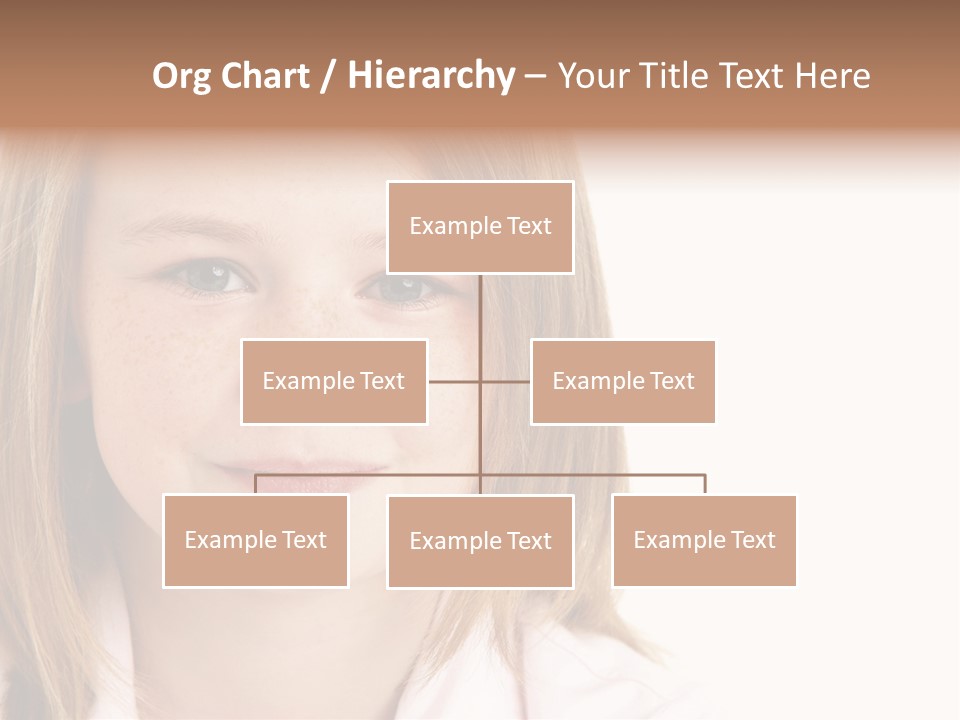 Org Chart / Hierarchy – Your Title Text Here

Example Text

Example Text

Example Text

Example Text

Example Text

Example Text